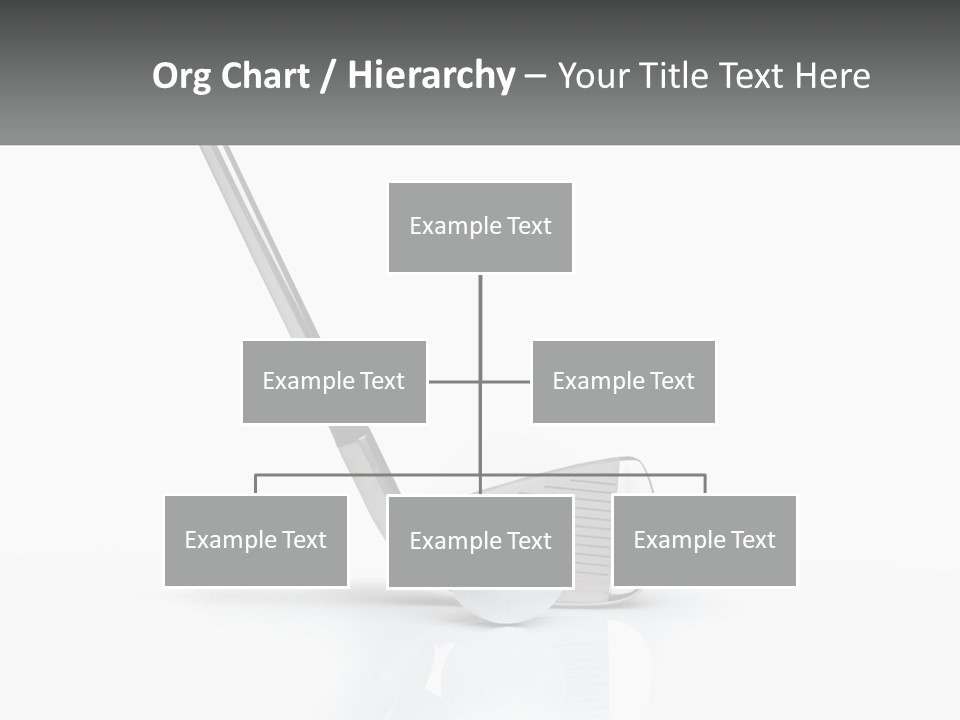 Org Chart / Hierarchy – Your Title Text Here

Example Text

Example Text

Example Text

Example Text

Example Text

Example Text